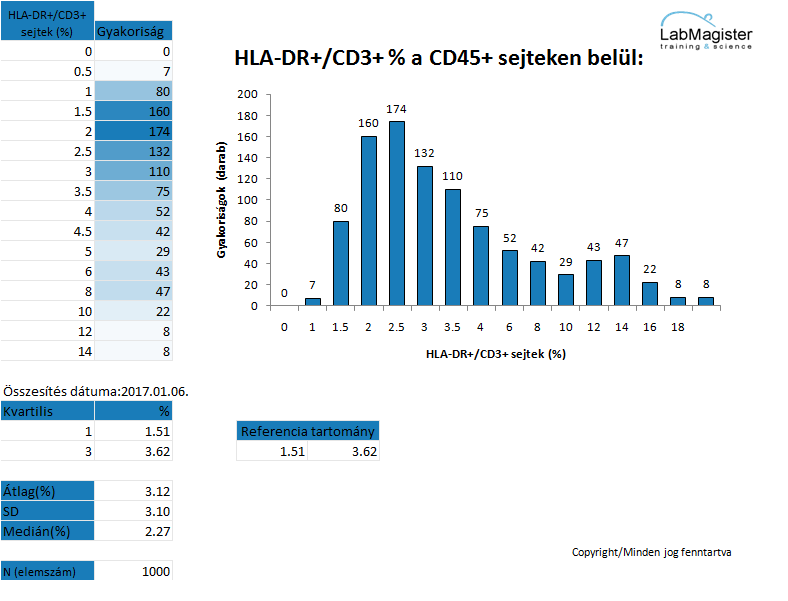 | HLA-DR+/CD3+ sejtek (%) | Gyakoriság |
|---|---|
| 0 | 0 |
| 0.5 | 7 |
| 1 | 80 |
| 1.5 | 160 |
| 2 | 174 |
| 2.5 | 132 |
| 3 | 110 |
| 3.5 | 75 |
| 4 | 52 |
| 4.5 | 42 |
| 5 | 29 |
| 6 | 43 |
| 8 | 47 |
| 10 | 22 |
| 12 | 8 |
| 14 | 8 |

LabMagister
training & science

HLA-DR+/CD3+ % a CD45+ sejteken belül:

Gyakoriságok (darab)

200
180
160
140
120
100
80
60
40
20
0

0 7 80 160 174 132 110 75 52 42 29 43 47 22 8 8

0 1 1.5 2 2.5 3 3.5 4 6 8 10 12 14 16 18

HLA-DR+/CD3+ sejtek (%)

Összesítés dátuma:2017.01.06.

| Kvartilis | % |
|---|---|
| 1 | 1.51 |
| 3 | 3.62 |

| Referencia tartomány | |
|---|---|
| 1.51 | 3.62 |

| Átlag(%) | 3.12 |
|---|---|
| SD | 3.10 |
| Medián(%) | 2.27 |

| N (elemszám) | 1000 |
|---|---|

Copyright/Minden jog fenntartva